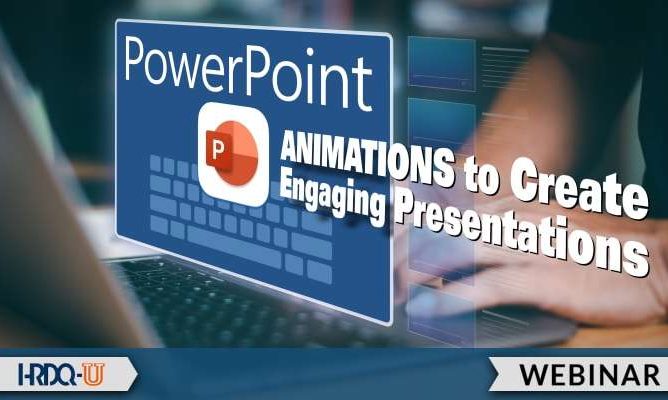 PowerPoint

P

ANIMATIONS to Create Engaging Presentations

HRDQ-U

WEBINAR